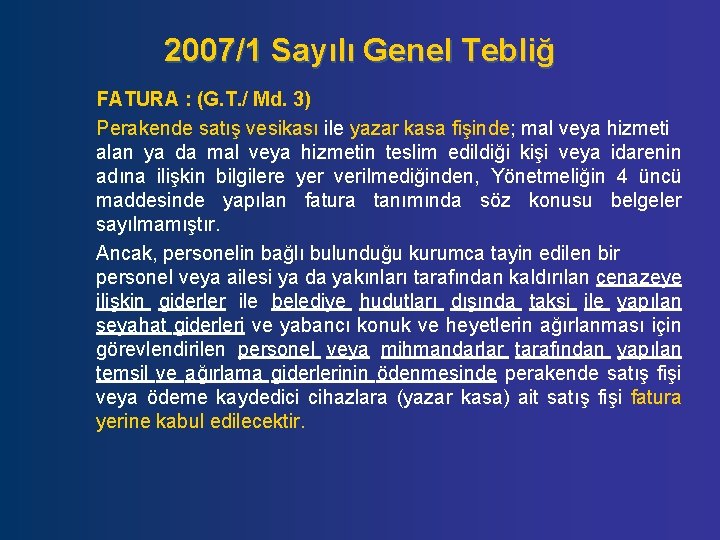 2007/1 Sayılı Genel Tebliğ

FATURA : (G.T./ Md. 3)

Perakende satış vesikası ile yazar kasa fişinde; mal veya hizmeti alan ya da mal veya hizmetin teslim edildiği kişi veya idarenin adına ilişkin bilgilere yer verilmediğinden, Yönetmeliğin 4 üncü maddesinde yapılan fatura tanımında söz konusu belgeler sayılmamıştır.

Ancak, personelin bağlı bulunduğu kurumca tayin edilen bir personel veya ailesi ya da yakınları tarafından kaldırılan cenazeye ilişkin giderler ile belediye hudutları dışında taksi ile yapılan seyahat giderleri ve yabancı konuk ve heyetlerin ağırlanması için görevlendirilen personel veya mihmandarlar tarafından yapılan temsil ve ağırlama giderlerinin ödenmesinde perakende satış fişi veya ödeme kaydedici cihazlara (yazar kasa) ait satış fişi fatura yerine kabul edilecektir.